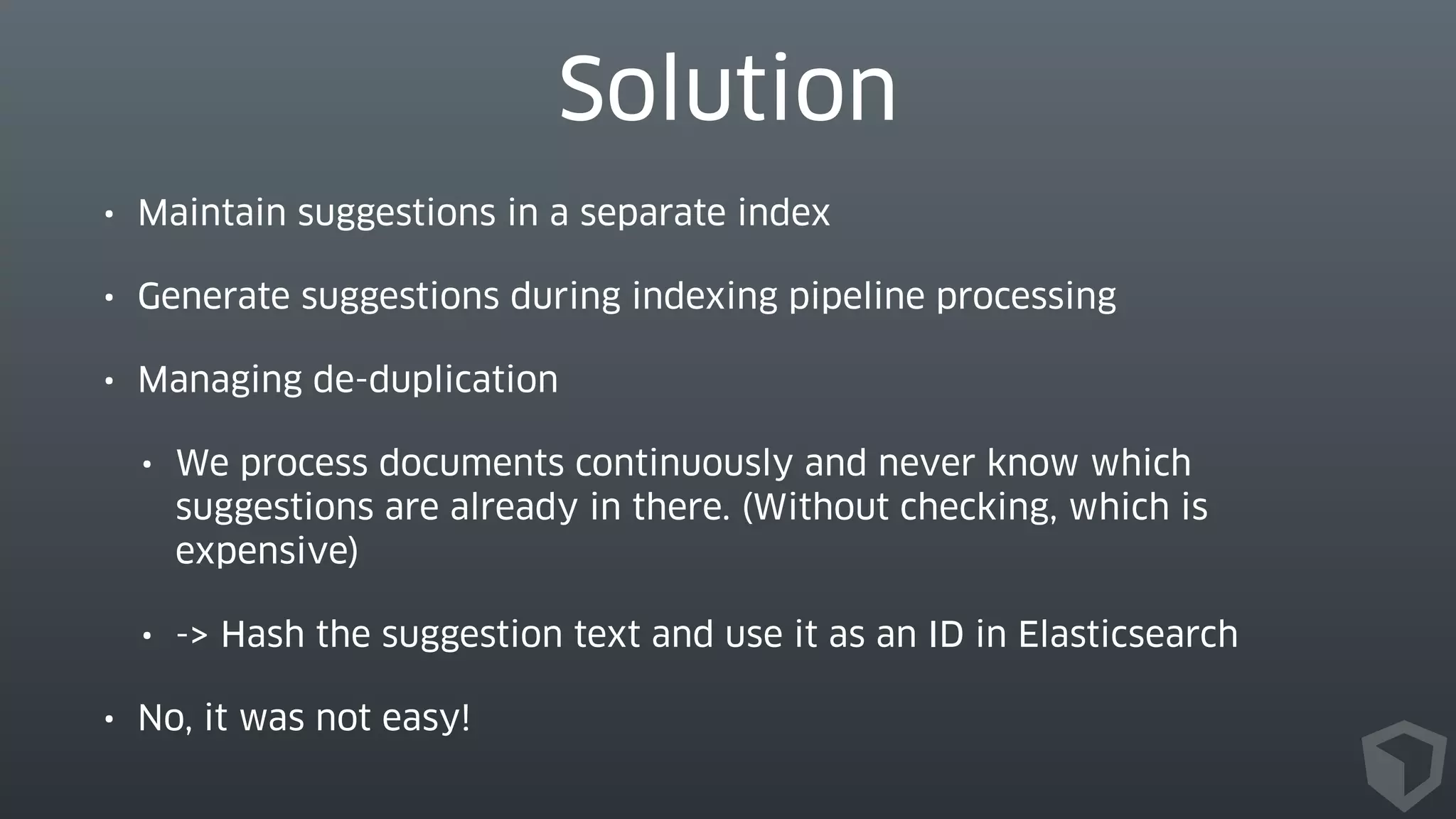 Solution

• Maintain suggestions in a separate index

• Generate suggestions during indexing pipeline processing

• Managing de-duplication

• We process documents continuously and never know which suggestions are already in there. (Without checking, which is expensive)

• -> Hash the suggestion text and use it as an ID in Elasticsearch

• No, it was not easy!